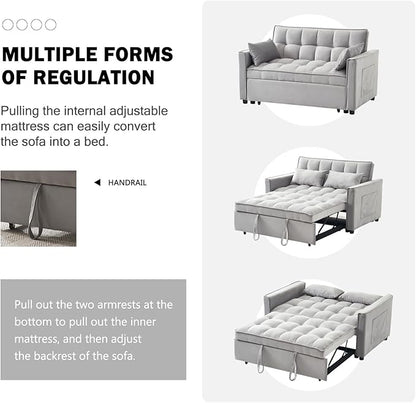 MULTIPLE FORMS OF REGULATION

Pulling the internal adjustable mattress can easily convert the sofa into a bed.

HANDRAIL

Pull out the two armrests at the bottom to pull out the inner mattress, and then adjust the backrest of the sofa.